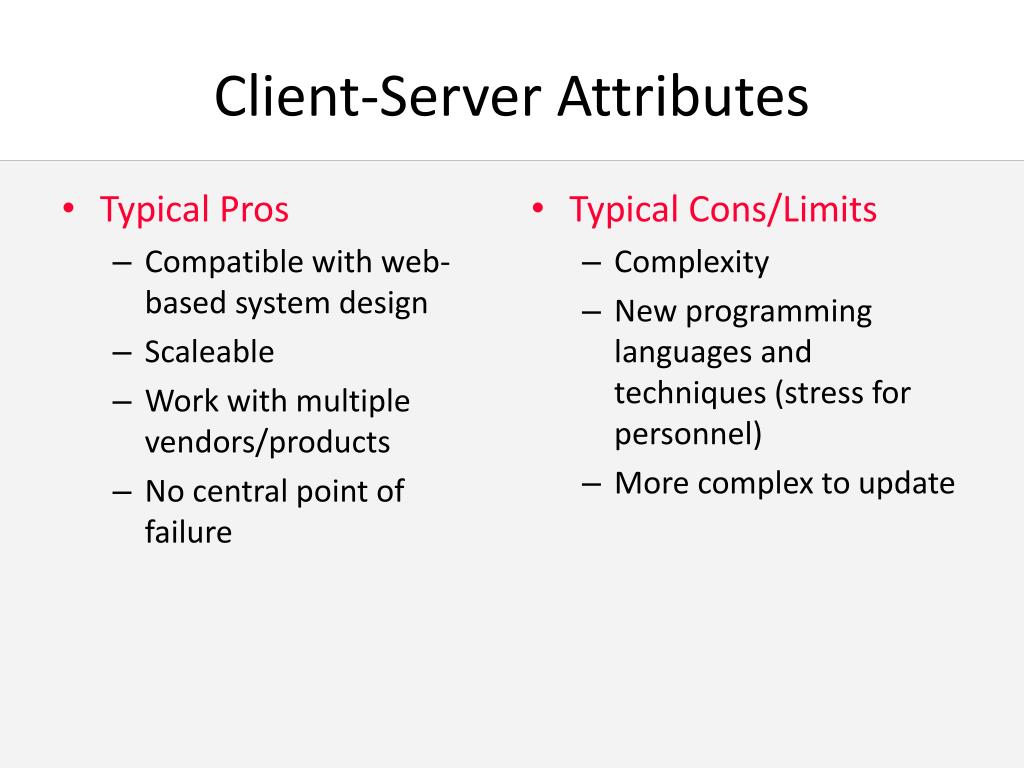 Client-Server Attributes

• Typical Pros
– Compatible with web-based system design
– Scaleable
– Work with multiple vendors/products
– No central point of failure

• Typical Cons/Limits
– Complexity
– New programming languages and techniques (stress for personnel)
– More complex to update